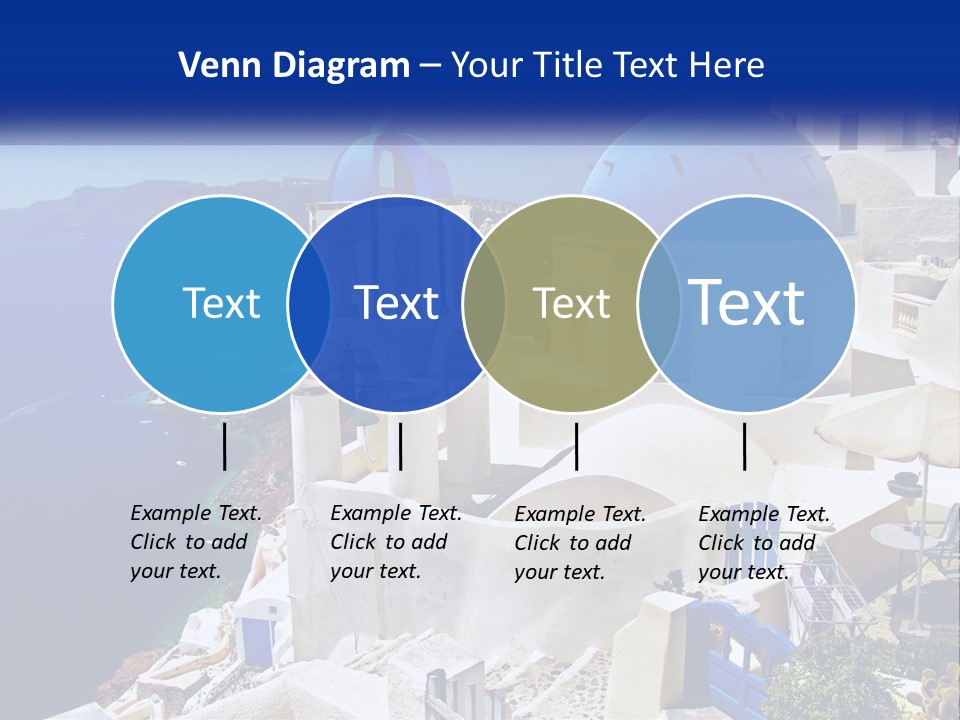 Venn Diagram – Your Title Text Here

Text

Text

Text

Text

Example Text. Click to add your text.

Example Text. Click to add your text.

Example Text. Click to add your text.

Example Text. Click to add your text.